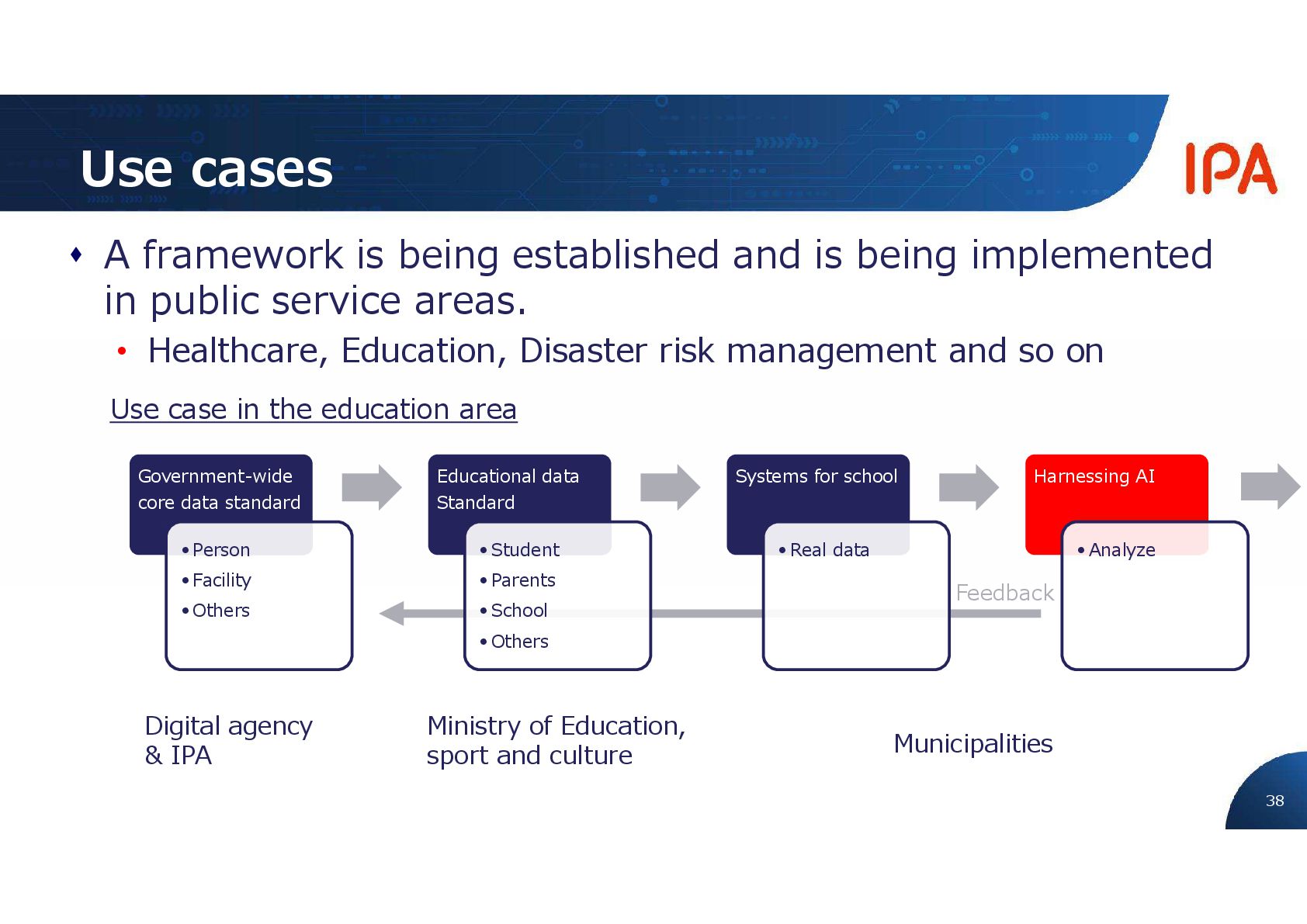 Use cases

IPA

♦ A framework is being established and is being implemented in public service areas.

• Healthcare, Education, Disaster risk management and so on

Use case in the education area

Government-wide core data standard

• Person
• Facility
• Others

Educational data Standard

• Student
• Parents
• School
• Others

Systems for school

• Real data

Harnessing AI

• Analyze

Feedback

Digital agency & IPA

Ministry of Education, sport and culture

Municipalities

38